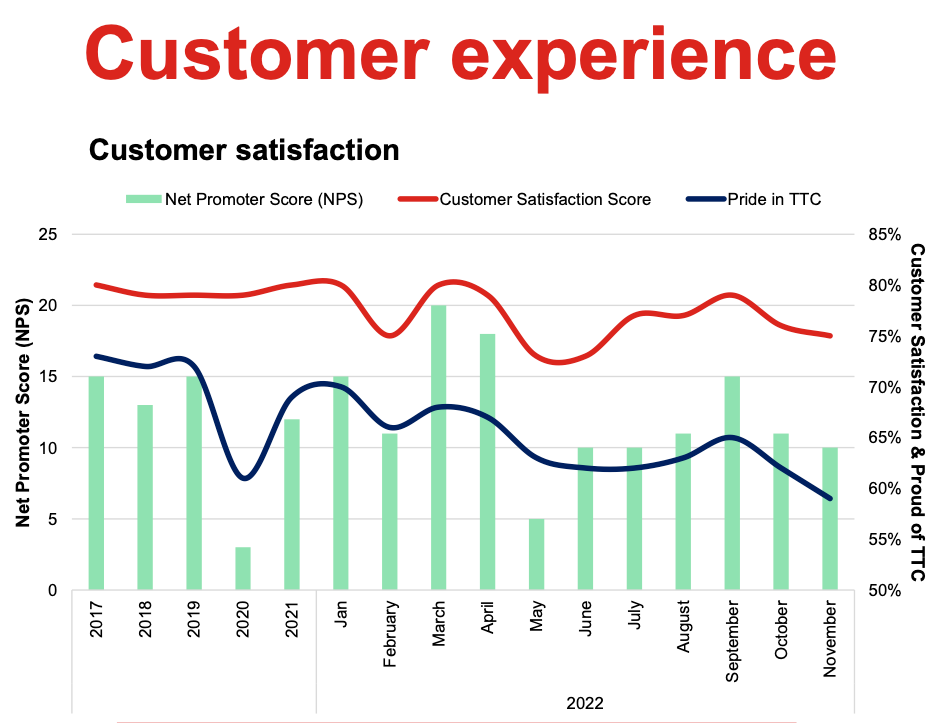 Customer experience

Customer satisfaction

Net Promoter Score (NPS)
Customer Satisfaction Score
Pride in TTC

Net Promoter Score (NPS)

25
20
15
10
5
0

Customer Satisfaction & Proud of TTC

85%
80%
75%
70%
65%
60%
55%
50%

2017
2018
2019
2020
2021
Jan
February
March
April
May
June
July
August
September
October
November

2022